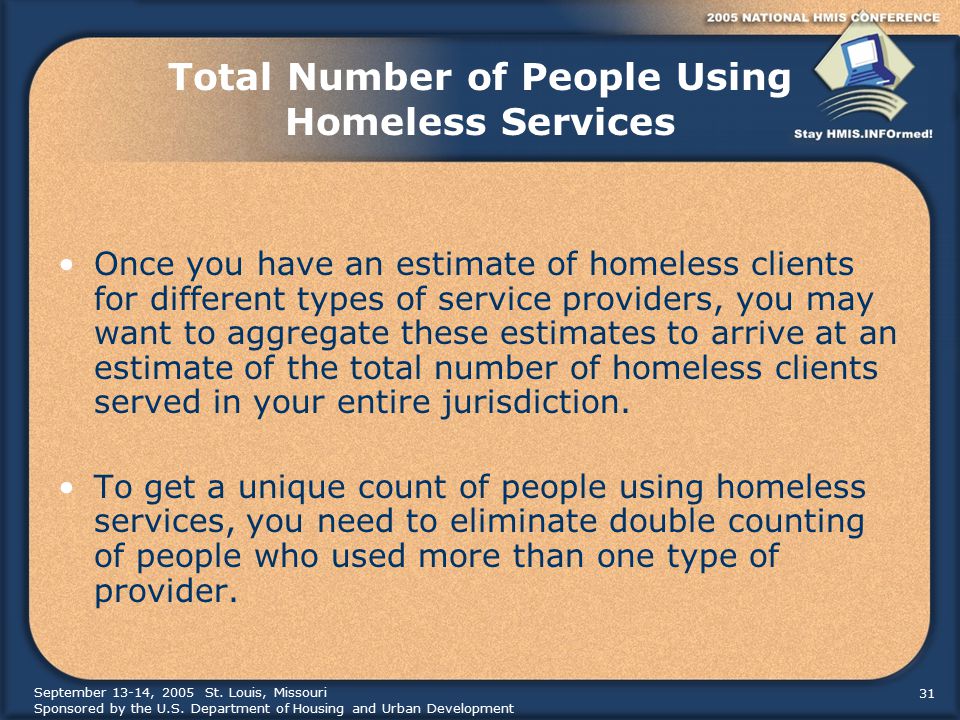 2005 NATIONAL HMIS CONFERENCE

Stay HMIS.INFOrmed!

Total Number of People Using Homeless Services

• Once you have an estimate of homeless clients for different types of service providers, you may want to aggregate these estimates to arrive at an estimate of the total number of homeless clients served in your entire jurisdiction.

• To get a unique count of people using homeless services, you need to eliminate double counting of people who used more than one type of provider.

September 13-14, 2005 St. Louis, Missouri
Sponsored by the U.S. Department of Housing and Urban Development

31